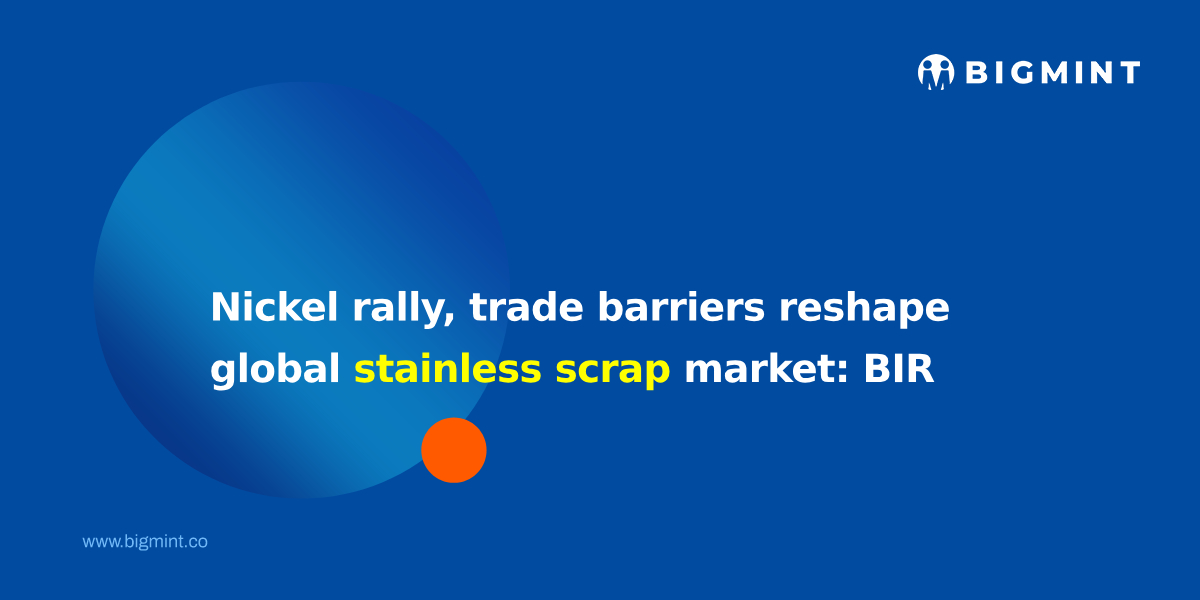 BIGMINT

Nickel rally, trade barriers reshape global stainless scrap market: BIR

www.bigmint.co